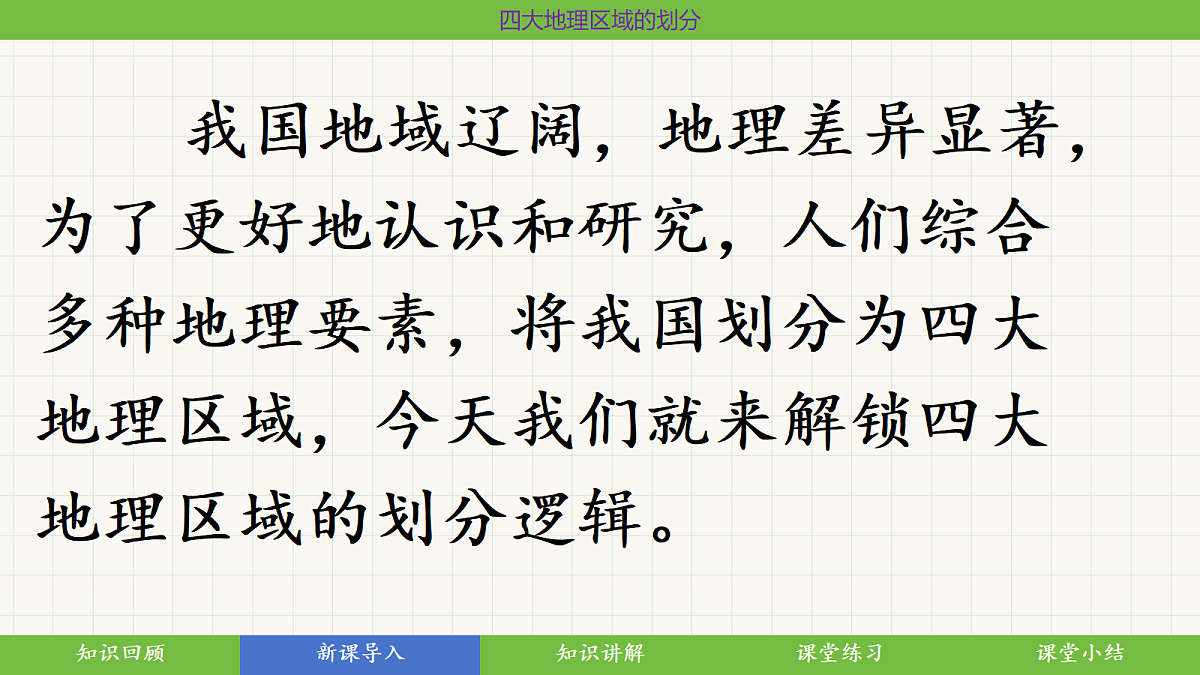 四大地理区域的划分

我国地域辽阔，地理差异显著，为了更好地认识和研究，人们综合多种地理要素，将我国划分为四大地理区域，今天我们就来解锁四大地理区域的划分逻辑。

知识回顾
新课导入
知识讲解
课堂练习
课堂小结